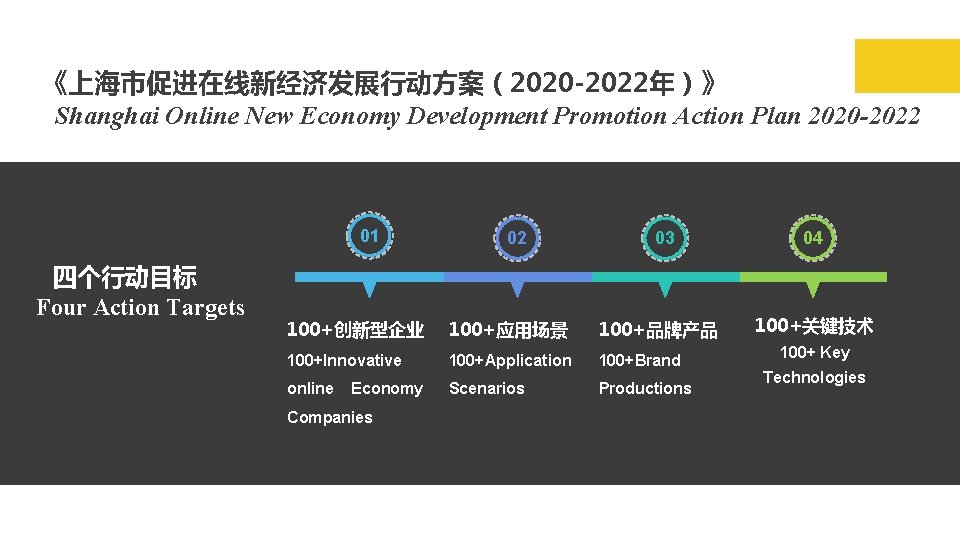 《上海市促进在线新经济发展行动方案（2020-2022年）》
Shanghai Online New Economy Development Promotion Action Plan 2020-2022

四个行动目标
Four Action Targets

01
100+创新型企业
100+Innovative online Economy Companies

02
100+应用场景
100+Application Scenarios

03
100+品牌产品
100+Brand Productions

04
100+关键技术
100+ Key Technologies